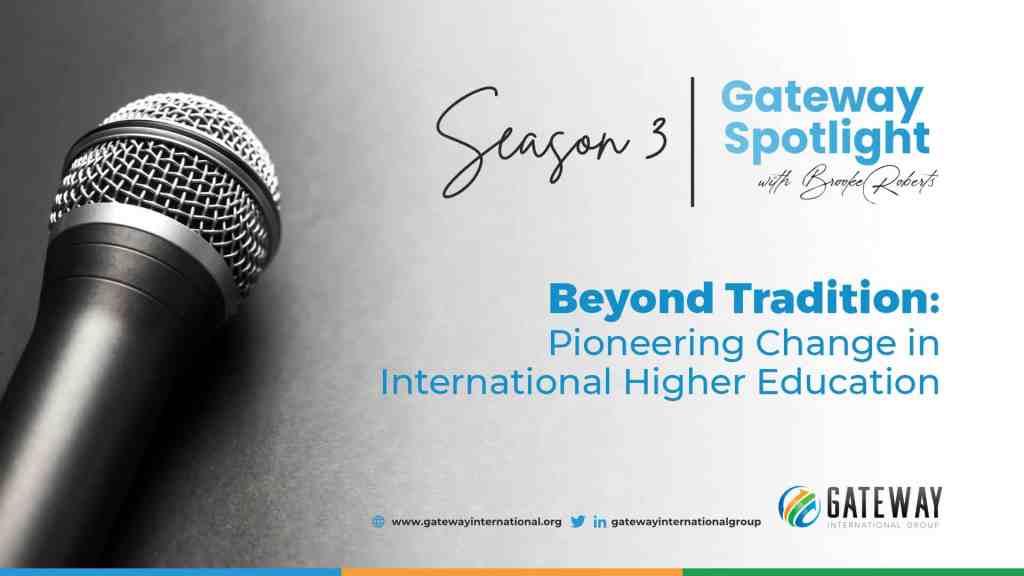 Season 3

Gateway Spotlight
with Brooke Roberts

Beyond Tradition:
Pioneering Change in International Higher Education

www.gatewayinternational.org gatewayinternationalgroup

GATEWAY
INTERNATIONAL GROUP